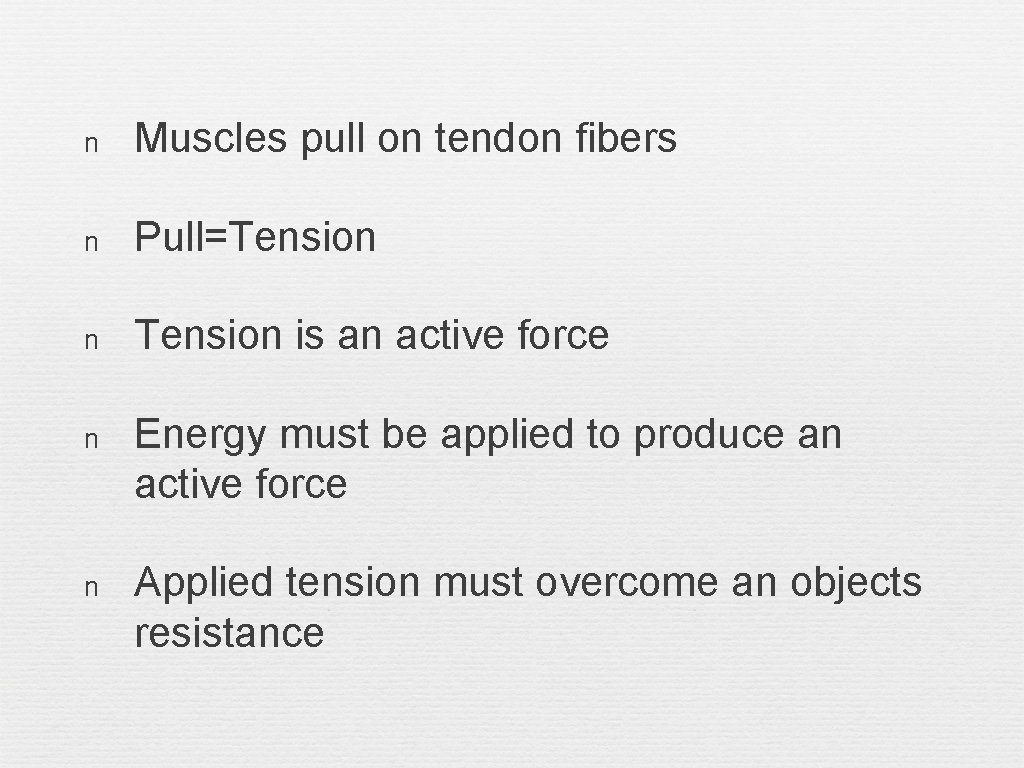 n Muscles pull on tendon fibers

n Pull=Tension

n Tension is an active force

n Energy must be applied to produce an active force

n Applied tension must overcome an objects resistance